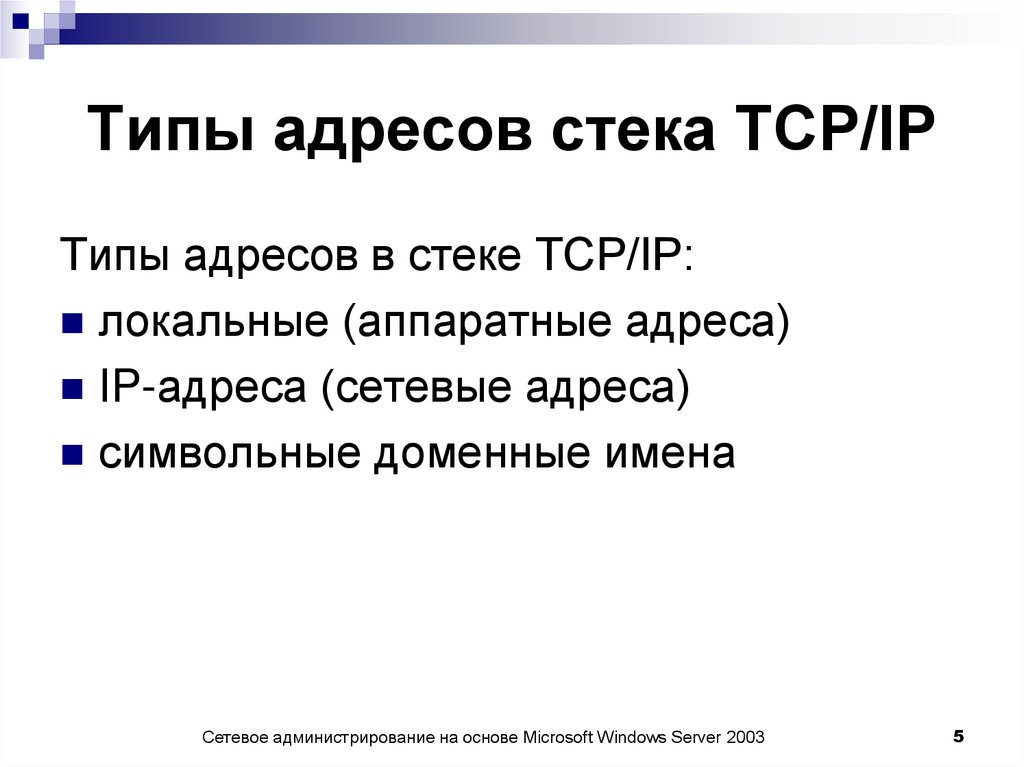 Типы адресов стека TCP/IP

Типы адресов в стеке TCP/IP:

- локальные (аппаратные адреса)
- IP-адреса (сетевые адреса)
- символьные доменные имена

Сетевое администрирование на основе Microsoft Windows Server 2003

5